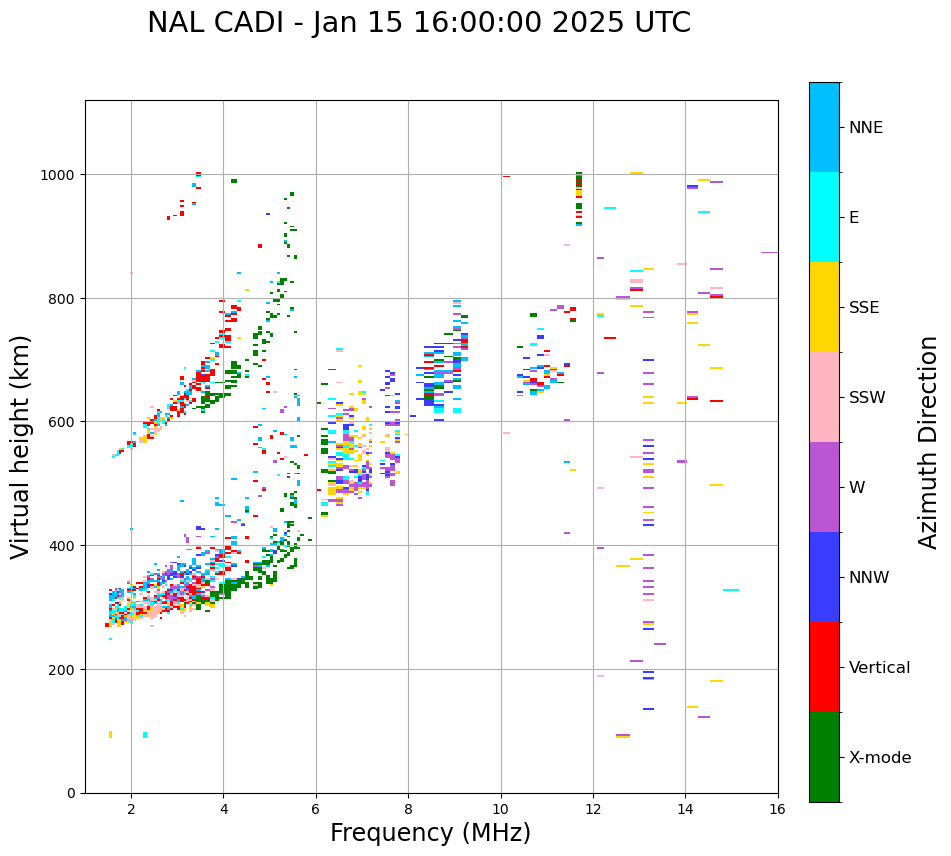 NAL CADI - Jan 15 16:00:00 2025 UTC

Virtual height (km)

1000
800
600
400
200
0

2
4
6
8
10
12
14
16

Frequency (MHz)

NNE
E
SSE
SSW
W
NNW
Vertical
X-mode

Azimuth Direction